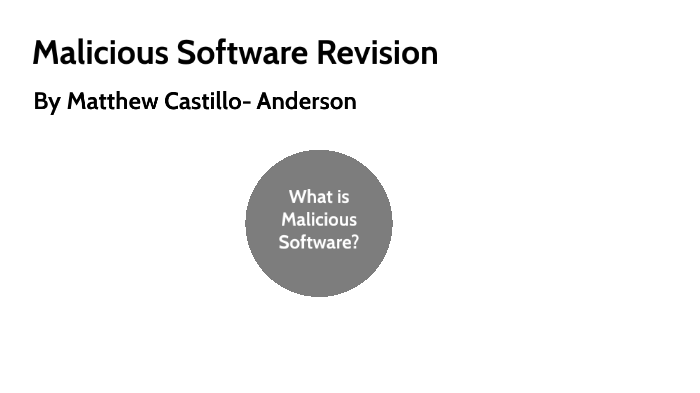 Malicious Software Revision

By Matthew Castillo- Anderson

What is Malicious Software?